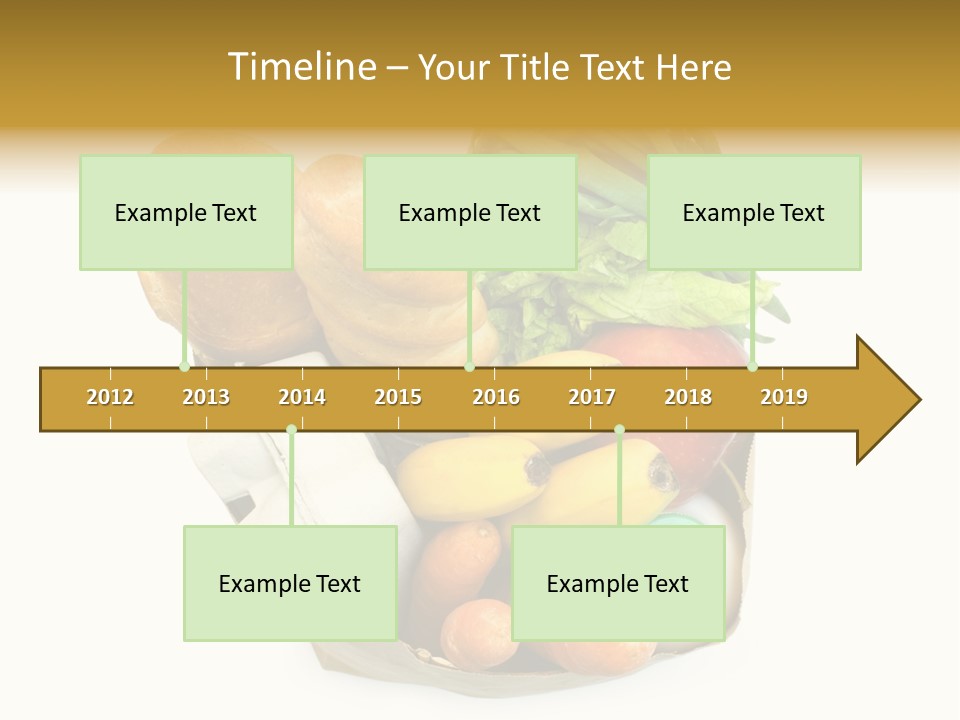 Timeline – Your Title Text Here

Example Text

Example Text

Example Text

2012 2013 2014 2015 2016 2017 2018 2019

Example Text

Example Text